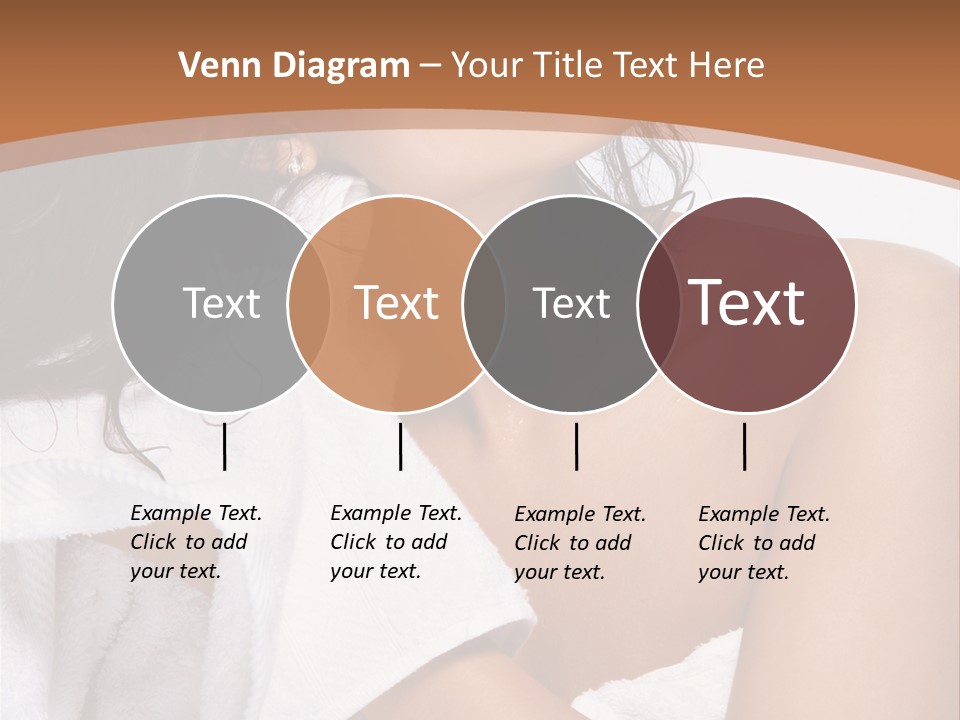 Venn Diagram – Your Title Text Here

Text

Text

Text

Text

Example Text. Click to add your text.

Example Text. Click to add your text.

Example Text. Click to add your text.

Example Text. Click to add your text.